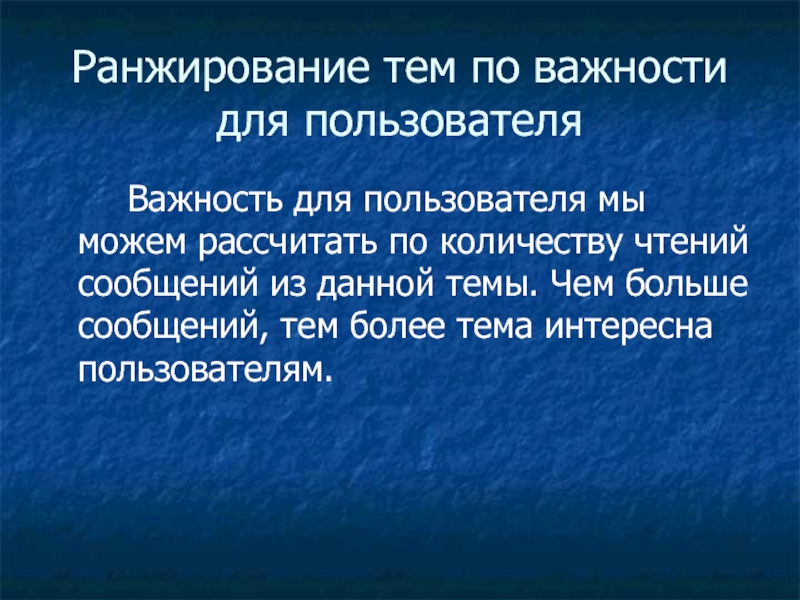 Ранжирование тем по важности для пользователя

Важность для пользователя мы можем рассчитать по количеству чтений сообщений из данной темы. Чем больше сообщений, тем более тема интересна пользователям.